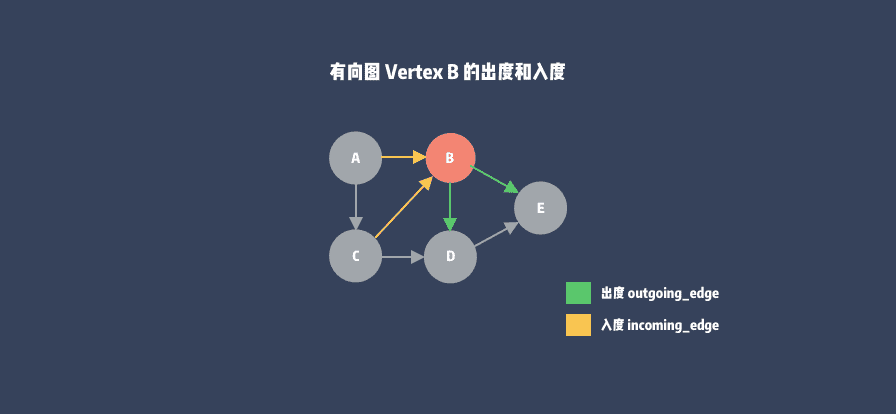 有向图 Vertex B 的出度和入度

A

B

E

C

D

出度 outgoing_edge

入度 incoming_edge